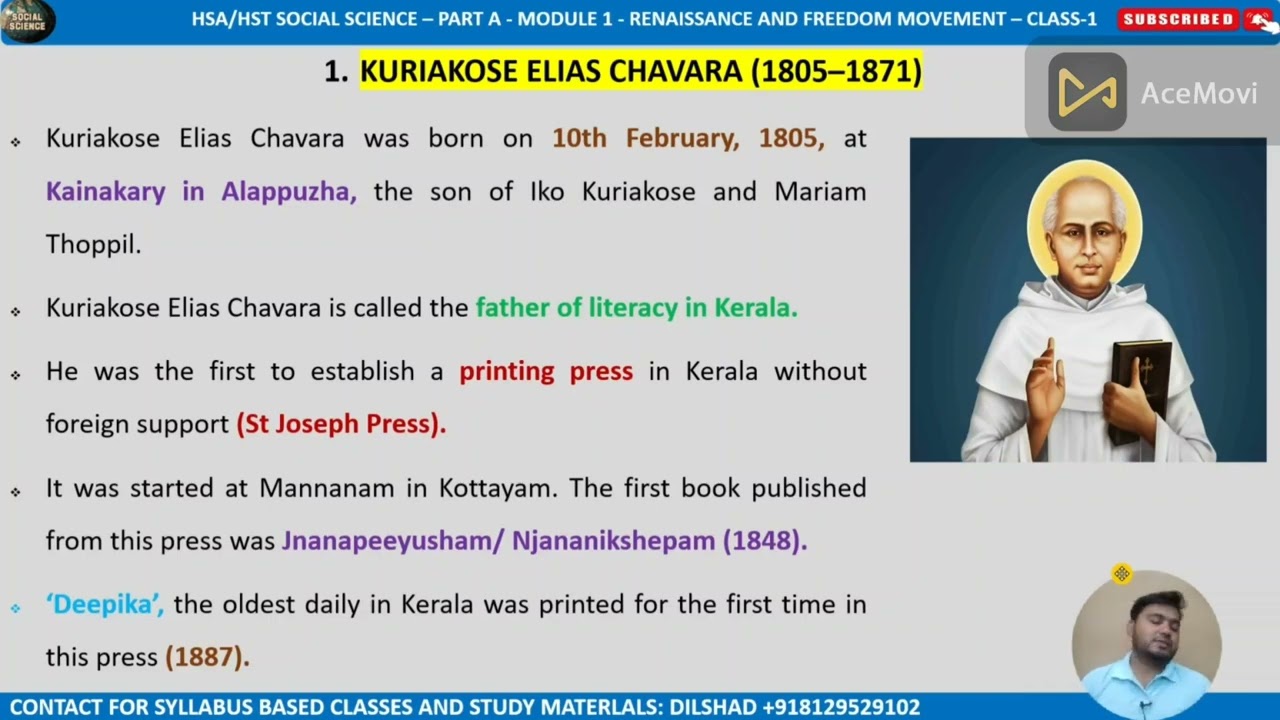 SOCIAL SCIENCE

HSA/HST SOCIAL SCIENCE – PART A - MODULE 1 - RENAISSANCE AND FREEDOM MOVEMENT – CLASS-1

SUBSCRIBED

AceMovi

1. KURIAKOSE ELIAS CHAVARA (1805–1871)

Kuriakose Elias Chavara was born on 10th February, 1805, at Kainakary in Alappuzha, the son of Iko Kuriakose and Mariam Thoppil.

Kuriakose Elias Chavara is called the father of literacy in Kerala.

He was the first to establish a printing press in Kerala without foreign support (St Joseph Press).

It was started at Mannanam in Kottayam. The first book published from this press was Jnanapeeyusham/ Njananikshepam (1848).

'Deepika', the oldest daily in Kerala was printed for the first time in this press (1887).

CONTACT FOR SYLLABUS BASED CLASSES AND STUDY MATERLALS: DILSHAD +918129529102